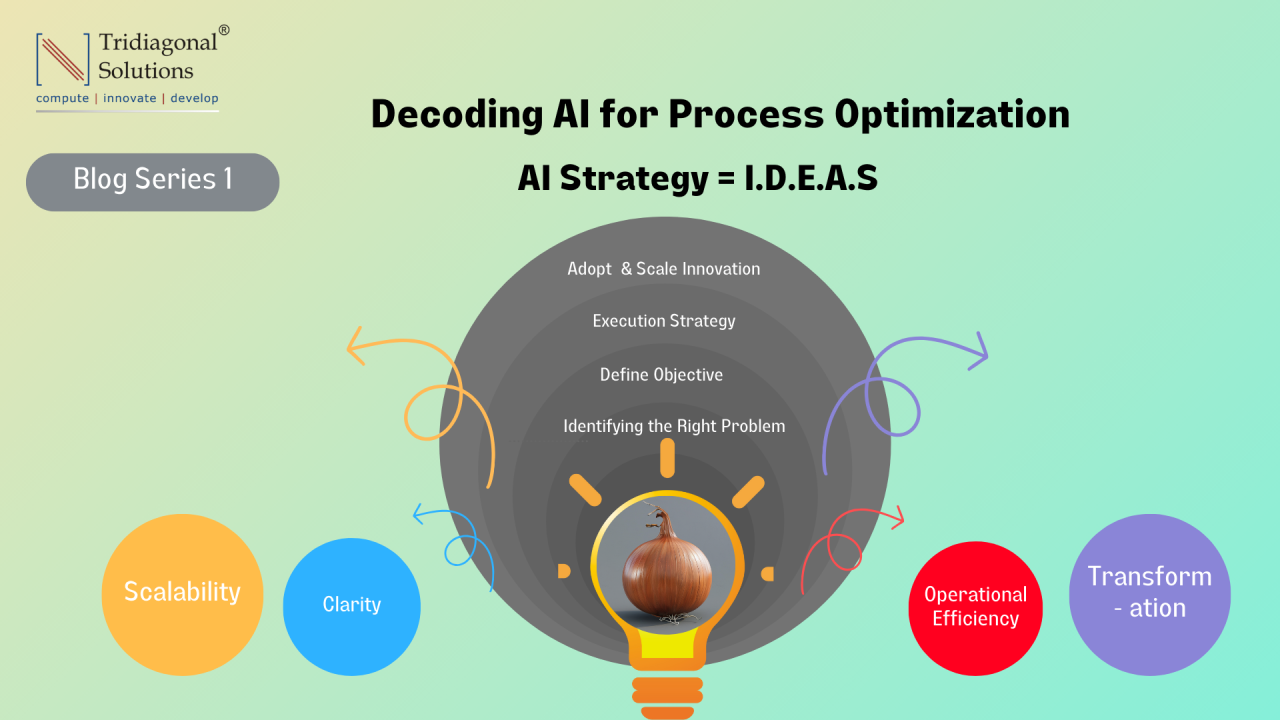 Tridiagonal® Solutions
compute | innovate | develop

Decoding AI for Process Optimization

Blog Series 1

AI Strategy = I.D.E.A.S

Adopt & Scale Innovation

Execution Strategy

Define Objective

Identifying the Right Problem

Scalability

Clarity

Operational Efficiency

Transform - ation